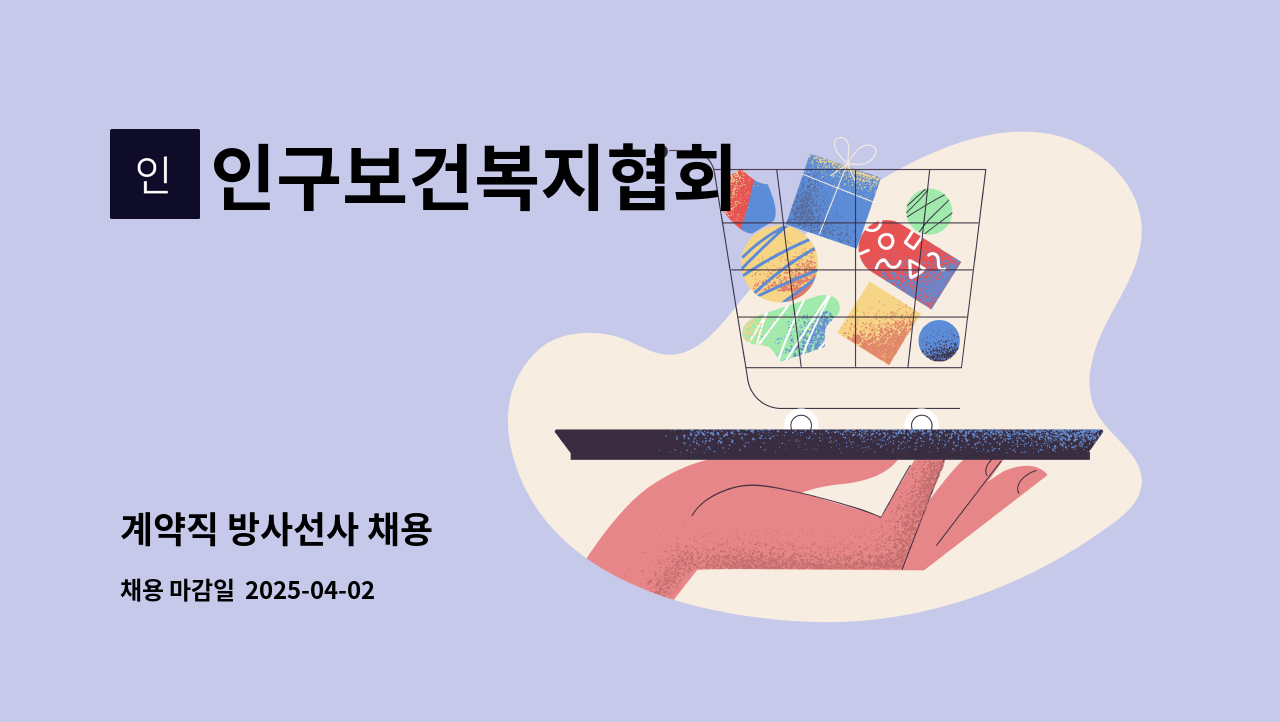 인

인구보건복지협회

계약직 방사선사 채용

채용 마감일 2025-04-02